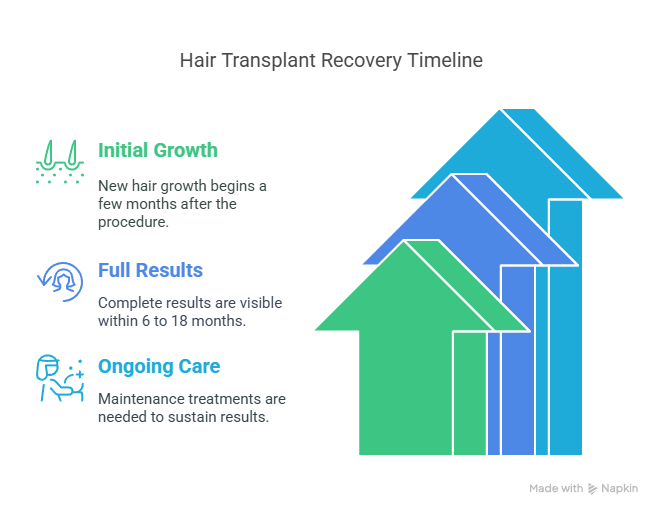 Hair Transplant Recovery Timeline

Initial Growth

New hair growth begins a few months after the procedure.

Full Results

Complete results are visible within 6 to 18 months.

Ongoing Care

Maintenance treatments are needed to sustain results.

Made with Napkin